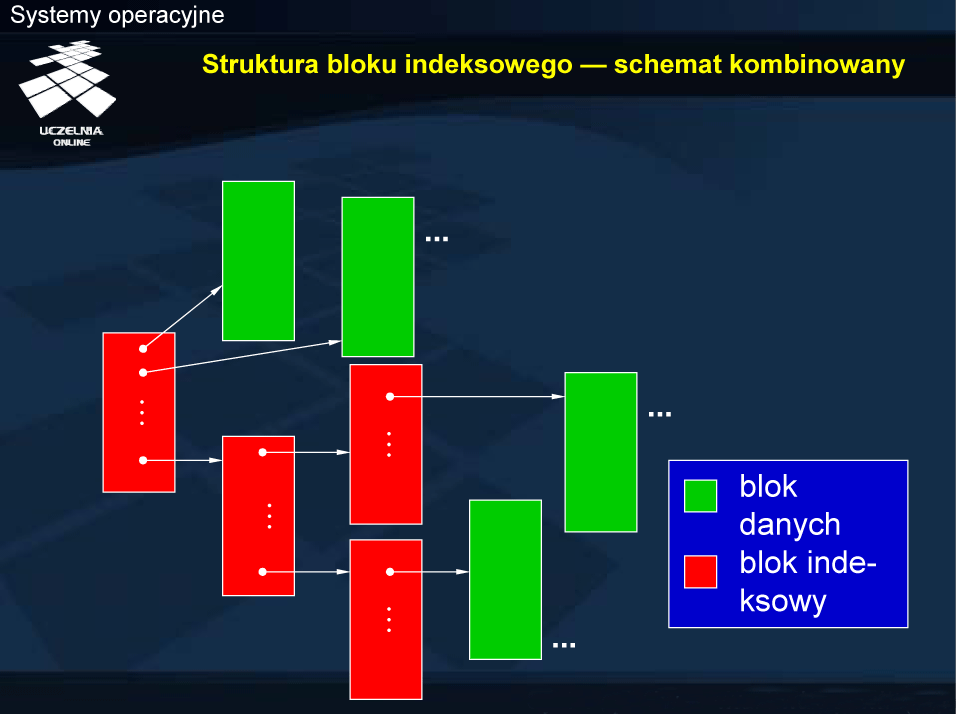 Systemy operacyjne

UCZELNIA ONLINE

Struktura bloku indeksowego — schemat kombinowany

...

...

...

blok danych

blok indeksowy